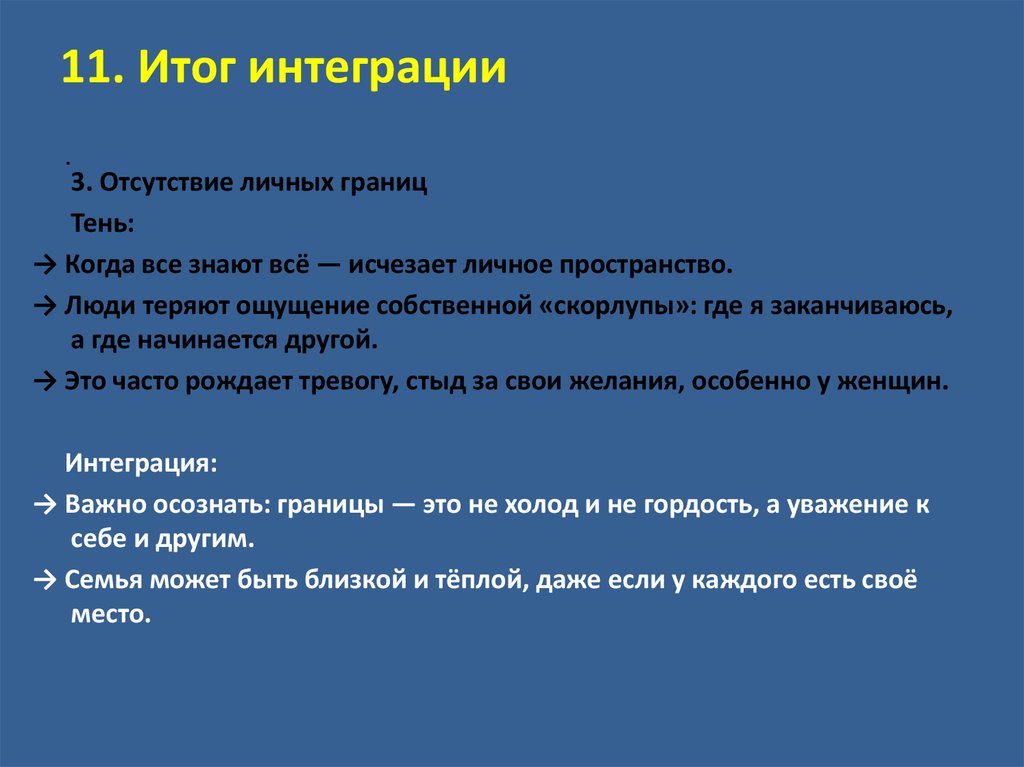 11. Итог интеграции

.
3. Отсутствие личных границ

Тень:

→ Когда все знают всё — исчезает личное пространство.

→ Люди теряют ощущение собственной «скорлупы»: где я заканчиваюсь, а где начинается другой.

→ Это часто рождает тревогу, стыд за свои желания, особенно у женщин.

Интеграция:

→ Важно осознать: границы — это не холод и не гордость, а уважение к себе и другим.

→ Семья может быть близкой и тёплой, даже если у каждого есть своё место.